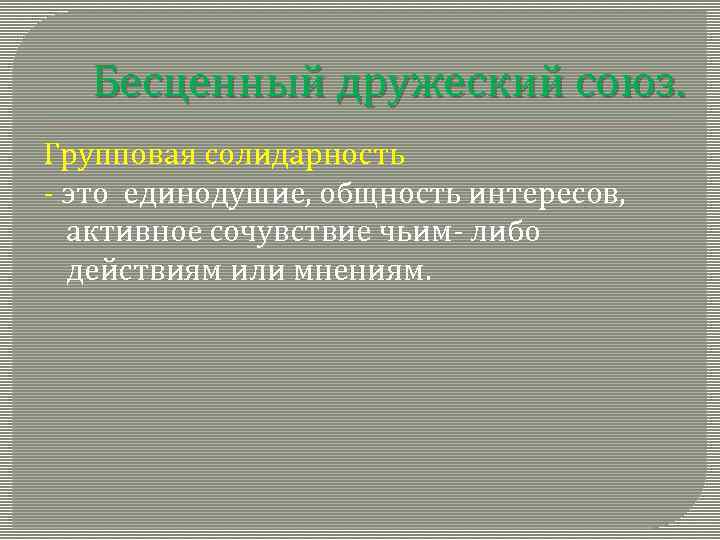 Бесценный дружеский союз.

Групповая солидарность
- это единодушие, общность интересов, активное сочувствие чьим- либо действиям или мнениям.